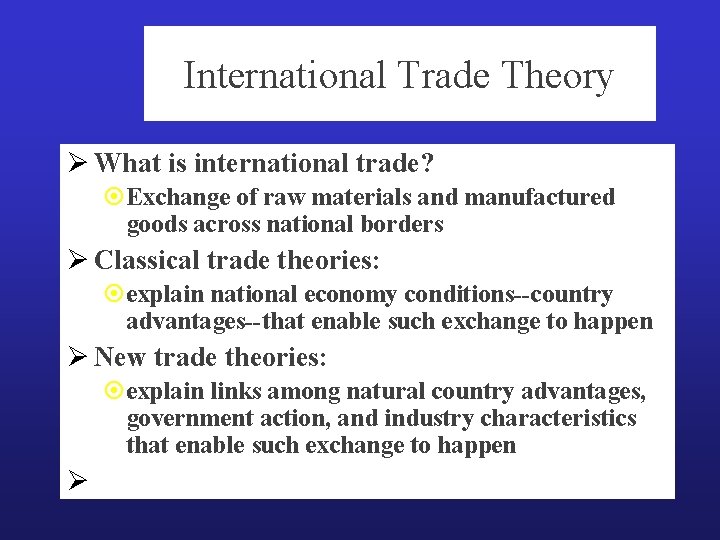 International Trade Theory

➢ What is international trade?

⦿ Exchange of raw materials and manufactured goods across national borders

➢ Classical trade theories:

⦿ explain national economy conditions--country advantages--that enable such exchange to happen

➢ New trade theories:

⦿ explain links among natural country advantages, government action, and industry characteristics that enable such exchange to happen

➢